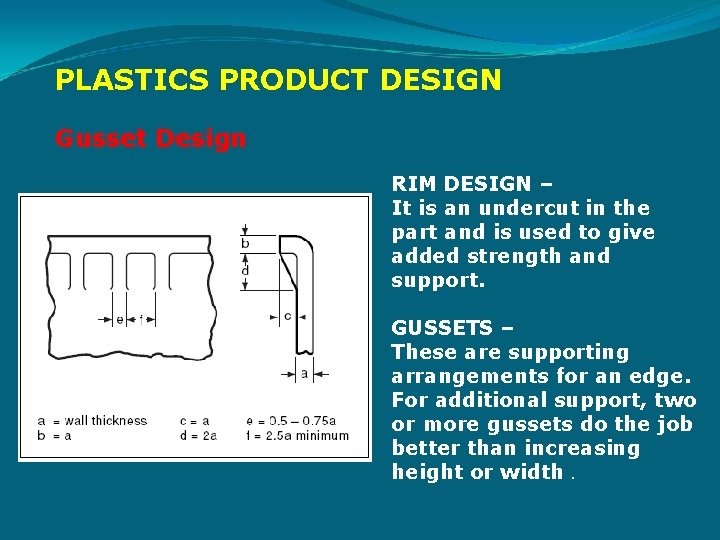 PLASTICS PRODUCT DESIGN

Gusset Design

b
d
e
f
c
a

a = wall thickness
b = a
c = a
d = 2a
e = 0.5 – 0.75a
f = 2.5a minimum

RIM DESIGN –
It is an undercut in the part and is used to give added strength and support.

GUSSETS –
These are supporting arrangements for an edge. For additional support, two or more gussets do the job better than increasing height or width .